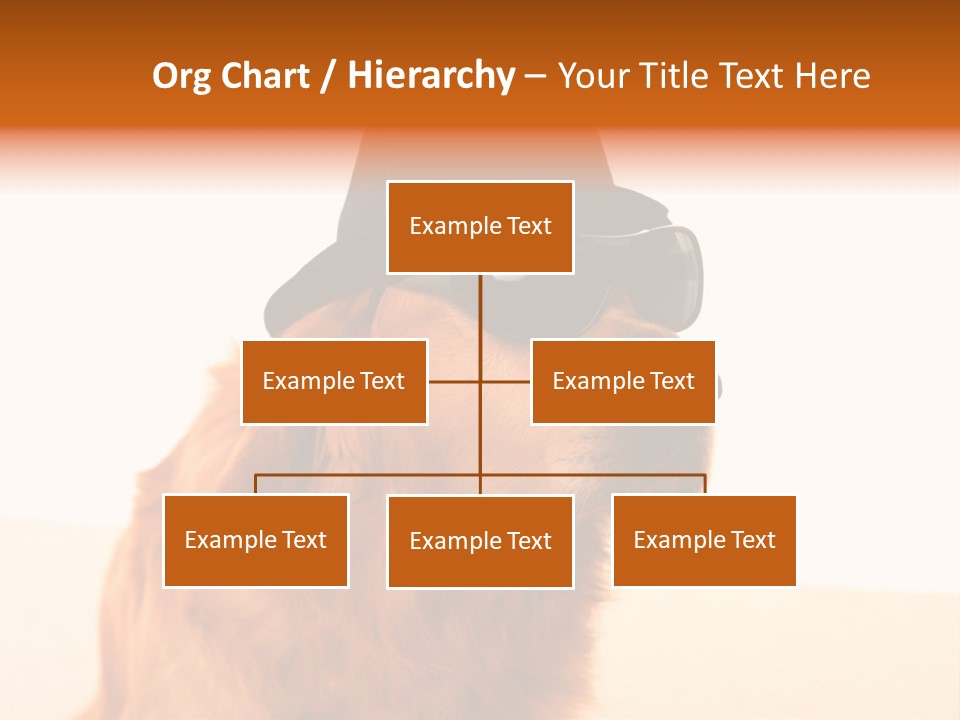 Org Chart / Hierarchy – Your Title Text Here

Example Text

Example Text

Example Text

Example Text

Example Text

Example Text